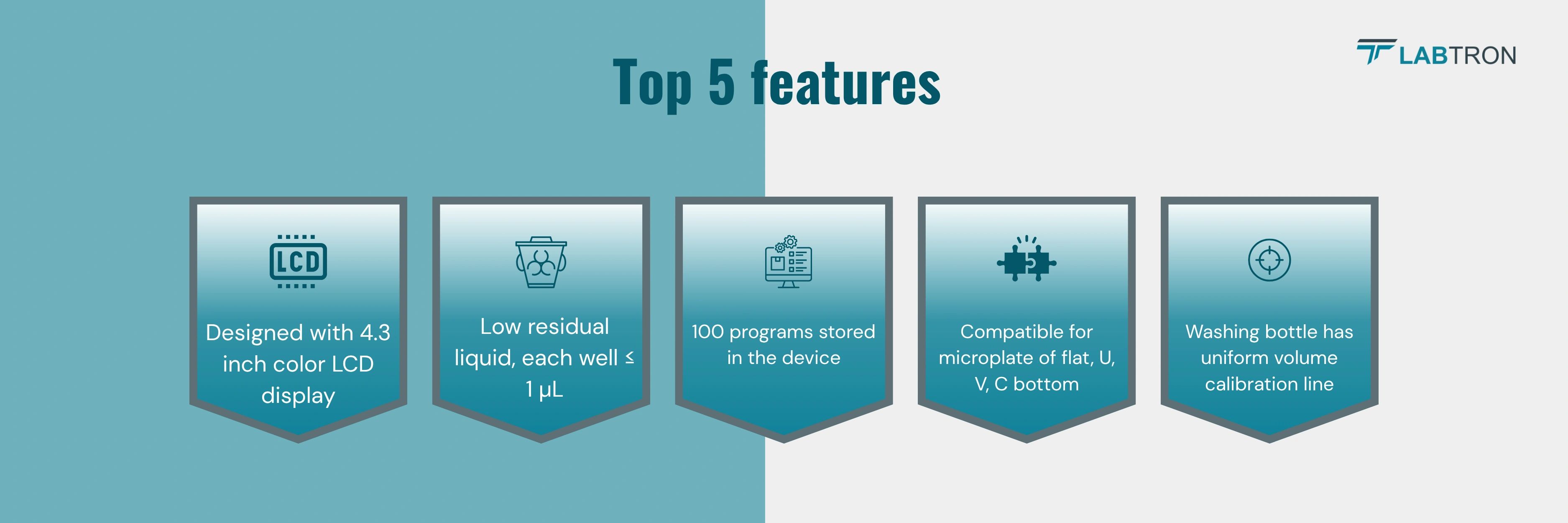 LABTRON

Top 5 features

LCD

Designed with 4.3 inch color LCD display

Low residual liquid, each well ≤ 1 μL

100 programs stored in the device

Compatible for microplate of flat, U, V, C bottom

Washing bottle has uniform volume calibration line